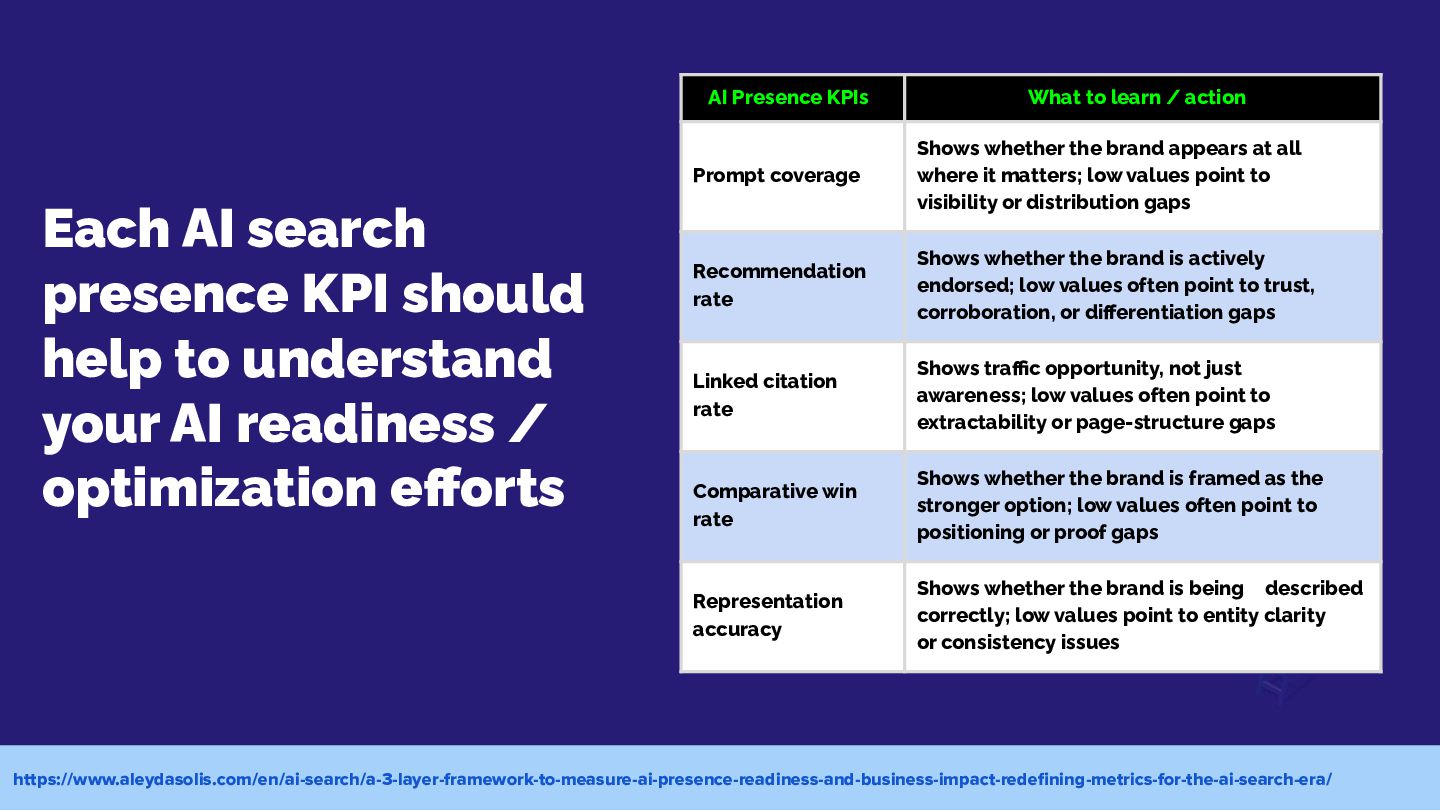 Each AI search presence KPI should help to understand your AI readiness / optimization efforts

| AI Presence KPIs | What to learn / action |
|---|---|
| Prompt coverage | Shows whether the brand appears at all where it matters; low values point to visibility or distribution gaps |
| Recommendation rate | Shows whether the brand is actively endorsed; low values often point to trust, corroboration, or differentiation gaps |
| Linked citation rate | Shows traffic opportunity, not just awareness; low values often point to extractability or page-structure gaps |
| Comparative win rate | Shows whether the brand is framed as the stronger option; low values often point to positioning or proof gaps |
| Representation accuracy | Shows whether the brand is being described correctly; low values point to entity clarity or consistency issues |

https://www.aleydasolis.com/en/ai-search/a-3-layer-framework-to-measure-ai-presence-readiness-and-business-impact-redefining-metrics-for-the-ai-search-era/